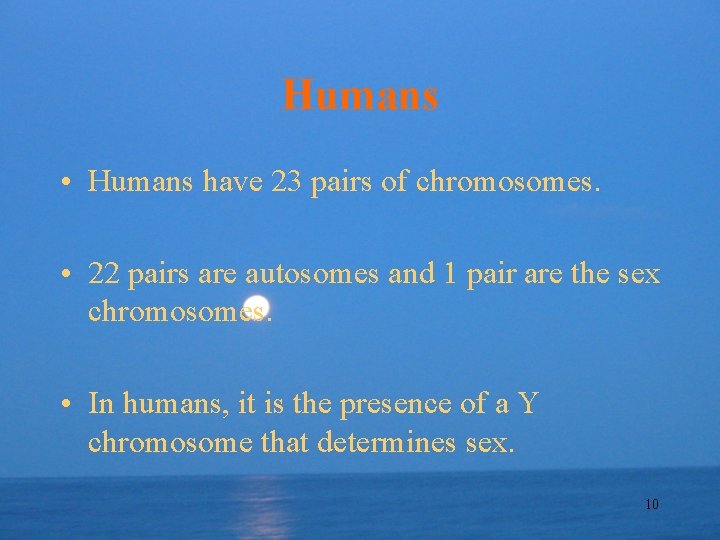 Humans

• Humans have 23 pairs of chromosomes.

• 22 pairs are autosomes and 1 pair are the sex chromosomes.

• In humans, it is the presence of a Y chromosome that determines sex.

10